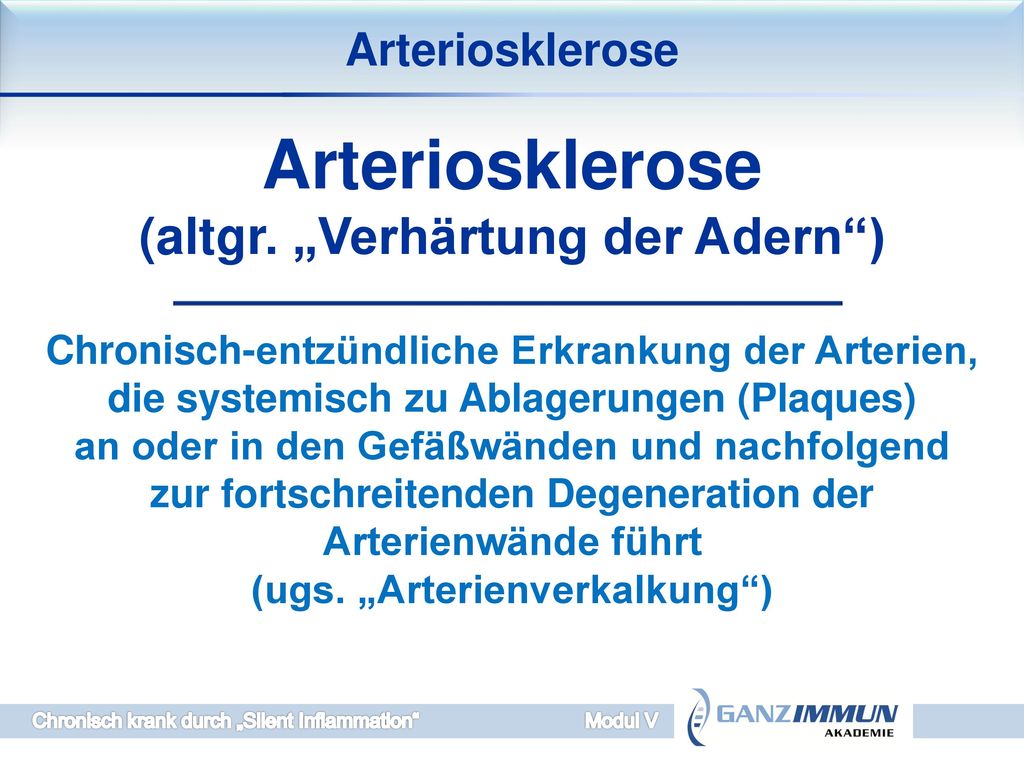 Arteriosklerose

Arteriosklerose
(altgr. „Verhärtung der Adern“)

Chronisch-entzündliche Erkrankung der Arterien, die systemisch zu Ablagerungen (Plaques) an oder in den Gefäßwänden und nachfolgend zur fortschreitenden Degeneration der Arterienwände führt
(ugs. „Arterienverkalkung“)

Chronisch krank durch „Silent Inflammation“

Modul V

GANZIMMUN
AKADEMIE